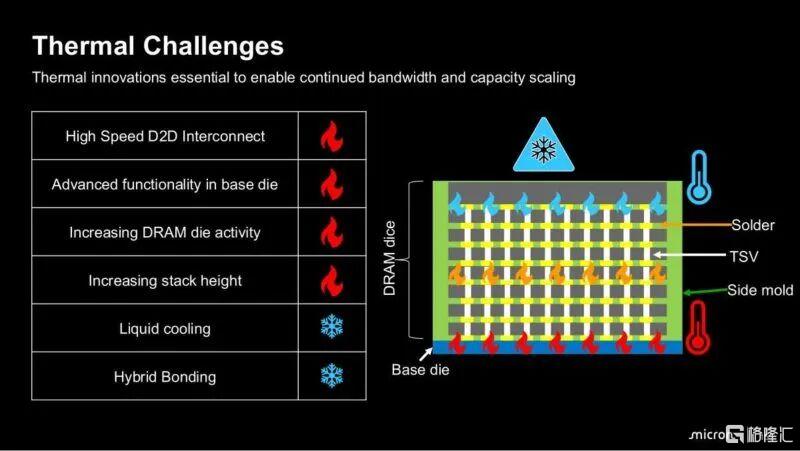 Thermal Challenges

Thermal innovations essential to enable continued bandwidth and capacity scaling

| High Speed D2D Interconnect | |
|---|---|
| Advanced functionality in base die | |
| Increasing DRAM die activity | |
| Increasing stack height | |
| Liquid cooling | |
| Hybrid Bonding | |

DRAM dice

Solder

TSV

Side mold

Base die

micro 格隆汇